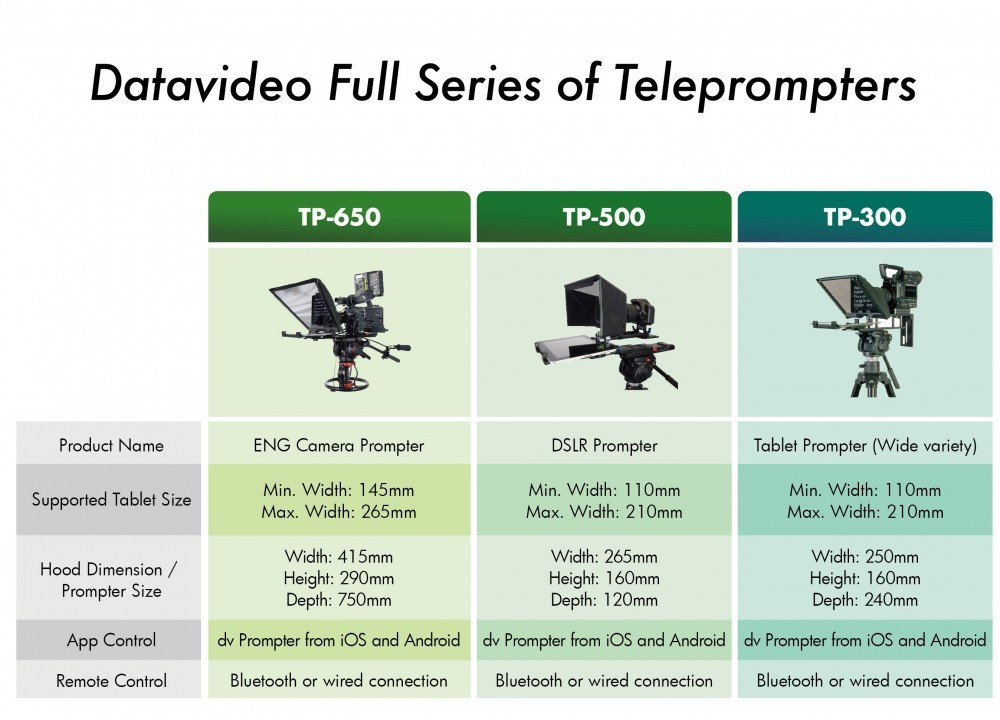 Datavideo Full Series of Teleprompters

| | TP-650 | TP-500 | TP-300 |
|---|---|---|---|
| Product Name | ENG Camera Prompter | DSLR Prompter | Tablet Prompter (Wide variety) |
| Supported Tablet Size | Min. Width: 145mm Max. Width: 265mm | Min. Width: 110mm Max. Width: 210mm | Min. Width: 110mm Max. Width: 210mm |
| Hood Dimension / Prompter Size | Width: 415mm Height: 290mm Depth: 750mm | Width: 265mm Height: 160mm Depth: 120mm | Width: 250mm Height: 160mm Depth: 240mm |
| App Control | dv Prompter from iOS and Android | dv Prompter from iOS and Android | dv Prompter from iOS and Android |
| Remote Control | Bluetooth or wired connection | Bluetooth or wired connection | Bluetooth or wired connection |